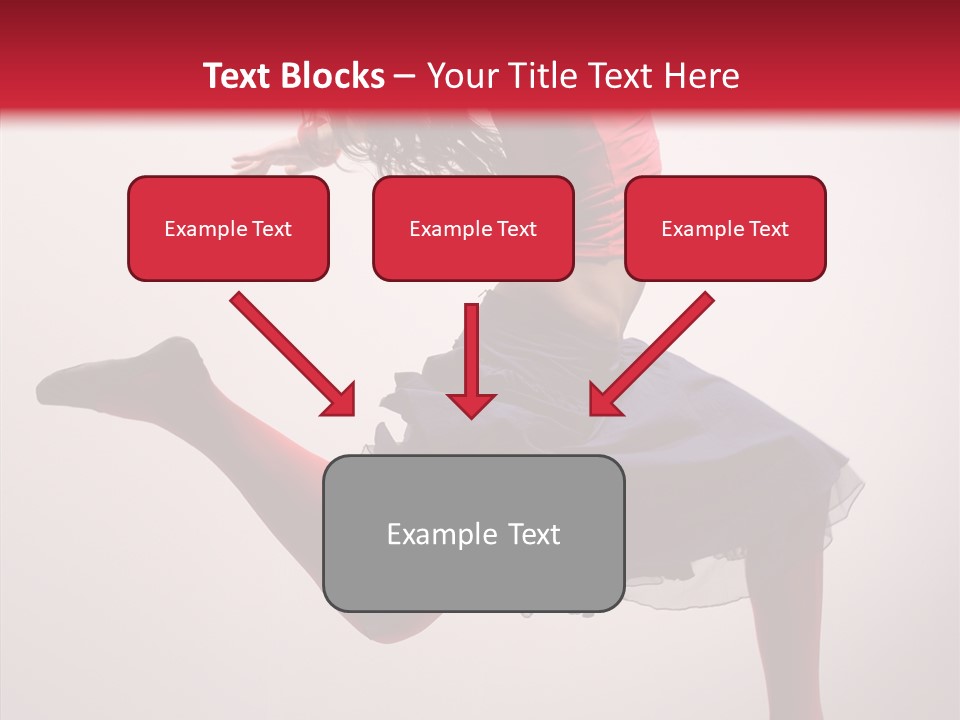 Text Blocks – Your Title Text Here

Example Text

Example Text

Example Text

Example Text